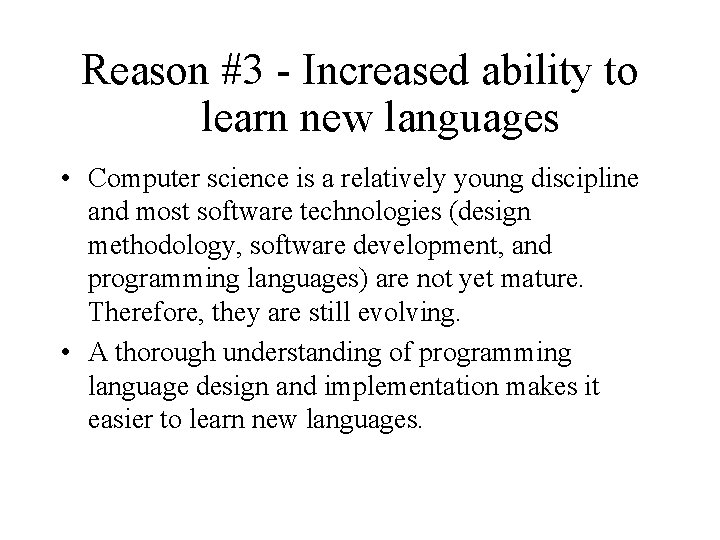 Reason #3 - Increased ability to learn new languages

• Computer science is a relatively young discipline and most software technologies (design methodology, software development, and programming languages) are not yet mature. Therefore, they are still evolving.

• A thorough understanding of programming language design and implementation makes it easier to learn new languages.